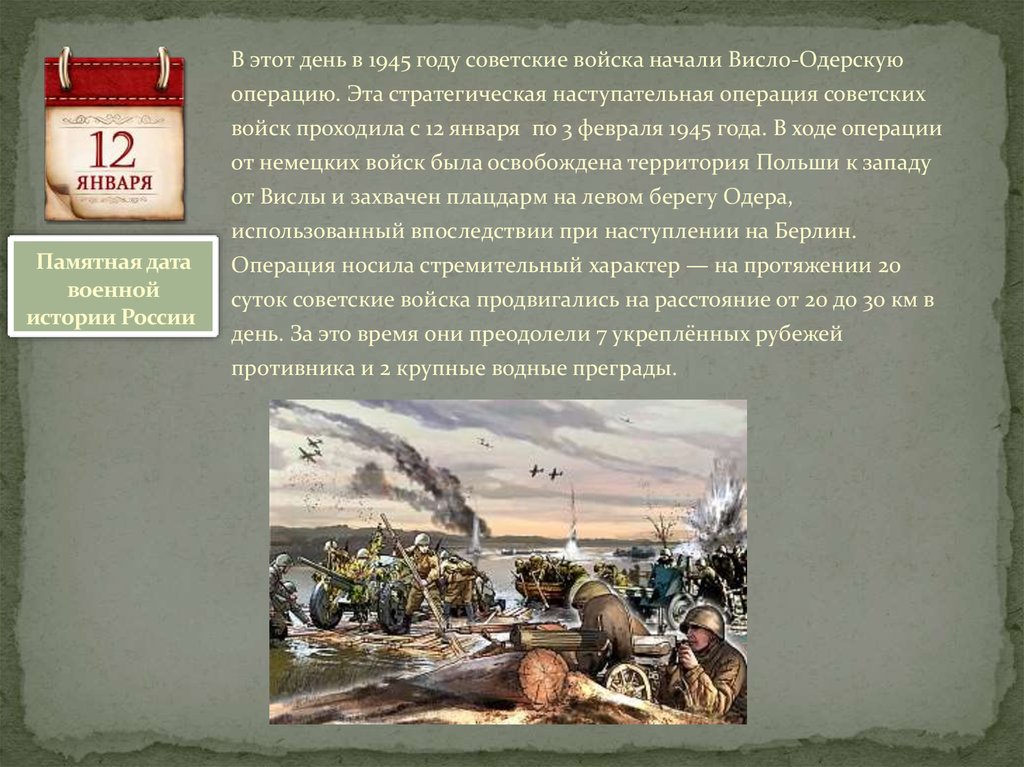 12
ЯНВАРЯ

Памятная дата военной истории России

В этот день в 1945 году советские войска начали Висло-Одерскую операцию. Эта стратегическая наступательная операция советских войск проходила с 12 января по 3 февраля 1945 года. В ходе операции от немецких войск была освобождена территория Польши к западу от Вислы и захвачен плацдарм на левом берегу Одера, использованный впоследствии при наступлении на Берлин. Операция носила стремительный характер — на протяжении 20 суток советские войска продвигались на расстояние от 20 до 30 км в день. За это время они преодолели 7 укреплённых рубежей противника и 2 крупные водные преграды.